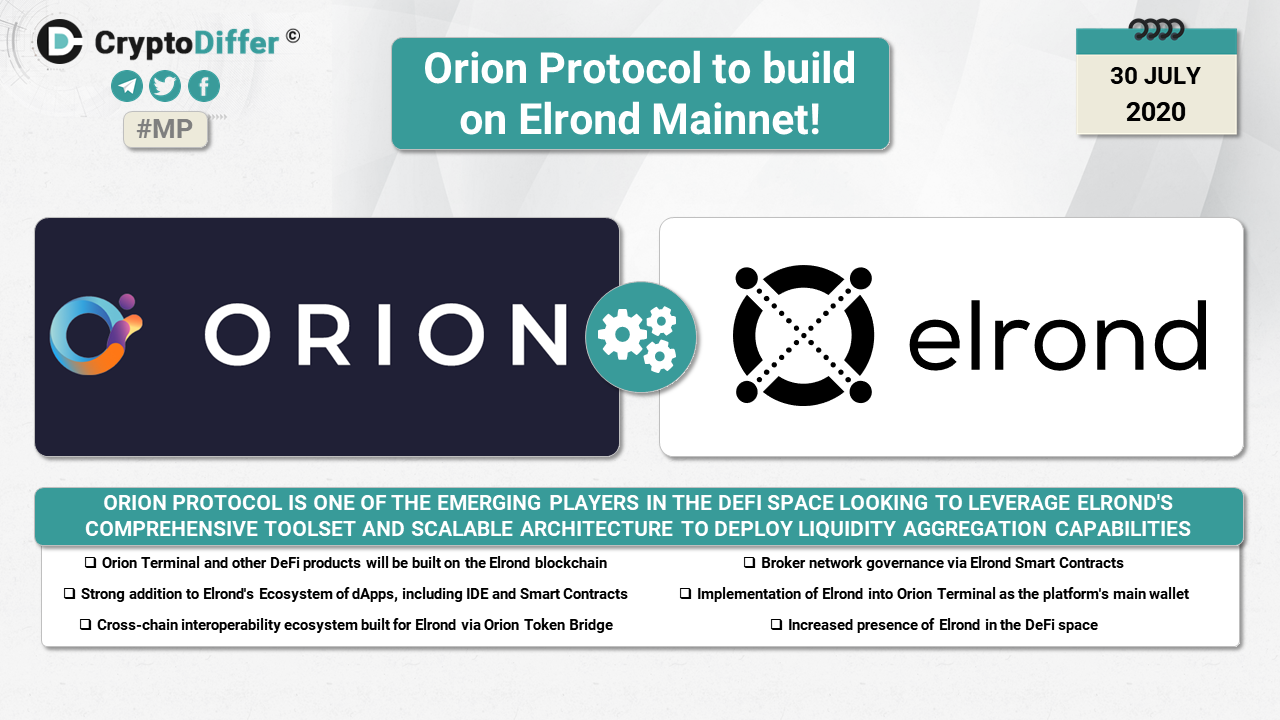 CryptoDiffer ©

#MP

Orion Protocol to build on Elrond Mainnet!

30 JULY
2020

ORION

elrond

ORION PROTOCOL IS ONE OF THE EMERGING PLAYERS IN THE DEFI SPACE LOOKING TO LEVERAGE ELROND'S COMPREHENSIVE TOOLSET AND SCALABLE ARCHITECTURE TO DEPLOY LIQUIDITY AGGREGATION CAPABILITIES

❑ Orion Terminal and other DeFi products will be built on the Elrond blockchain

❑ Strong addition to Elrond's Ecosystem of dApps, including IDE and Smart Contracts

❑ Cross-chain interoperability ecosystem built for Elrond via Orion Token Bridge

❑ Broker network governance via Elrond Smart Contracts

❑ Implementation of Elrond into Orion Terminal as the platform's main wallet

❑ Increased presence of Elrond in the DeFi space